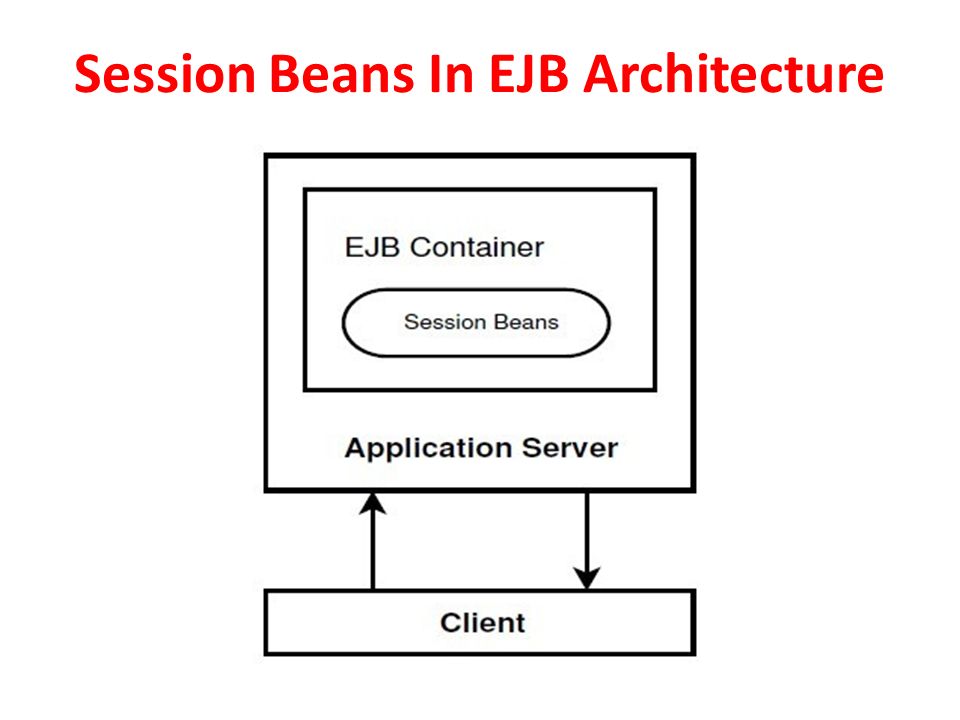 Session Beans In EJB Architecture

EJB Container

Session Beans

Application Server

Client